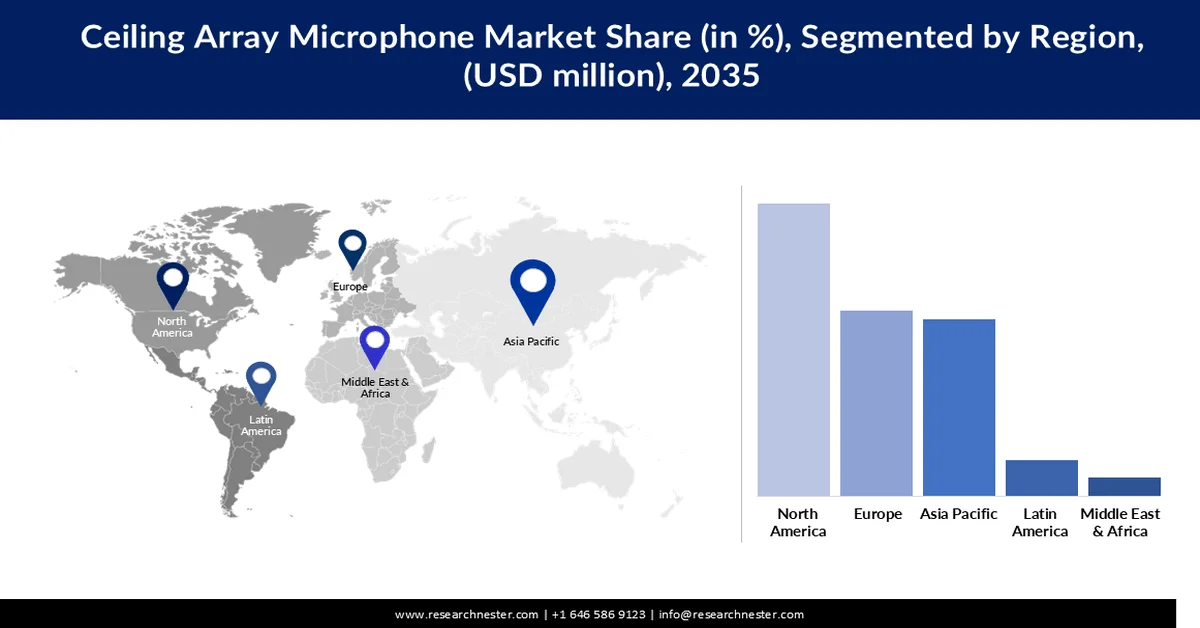 Ceiling Array Microphone Market Share (in %), Segmented by Region, (USD million), 2035

North America

Europe

Asia Pacific

Middle East & Africa

Latin America

North America
Europe
Asia Pacific
Latin America
Middle East & Africa

www.researchnester.com | +1 646 586 9123 | info@researchnester.com